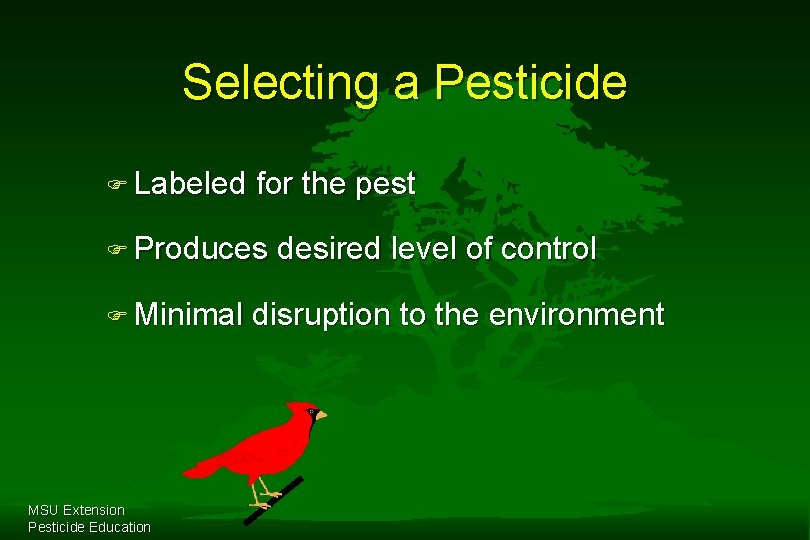 Selecting a Pesticide

☞ Labeled for the pest

☞ Produces desired level of control

☞ Minimal disruption to the environment

MSU Extension
Pesticide Education